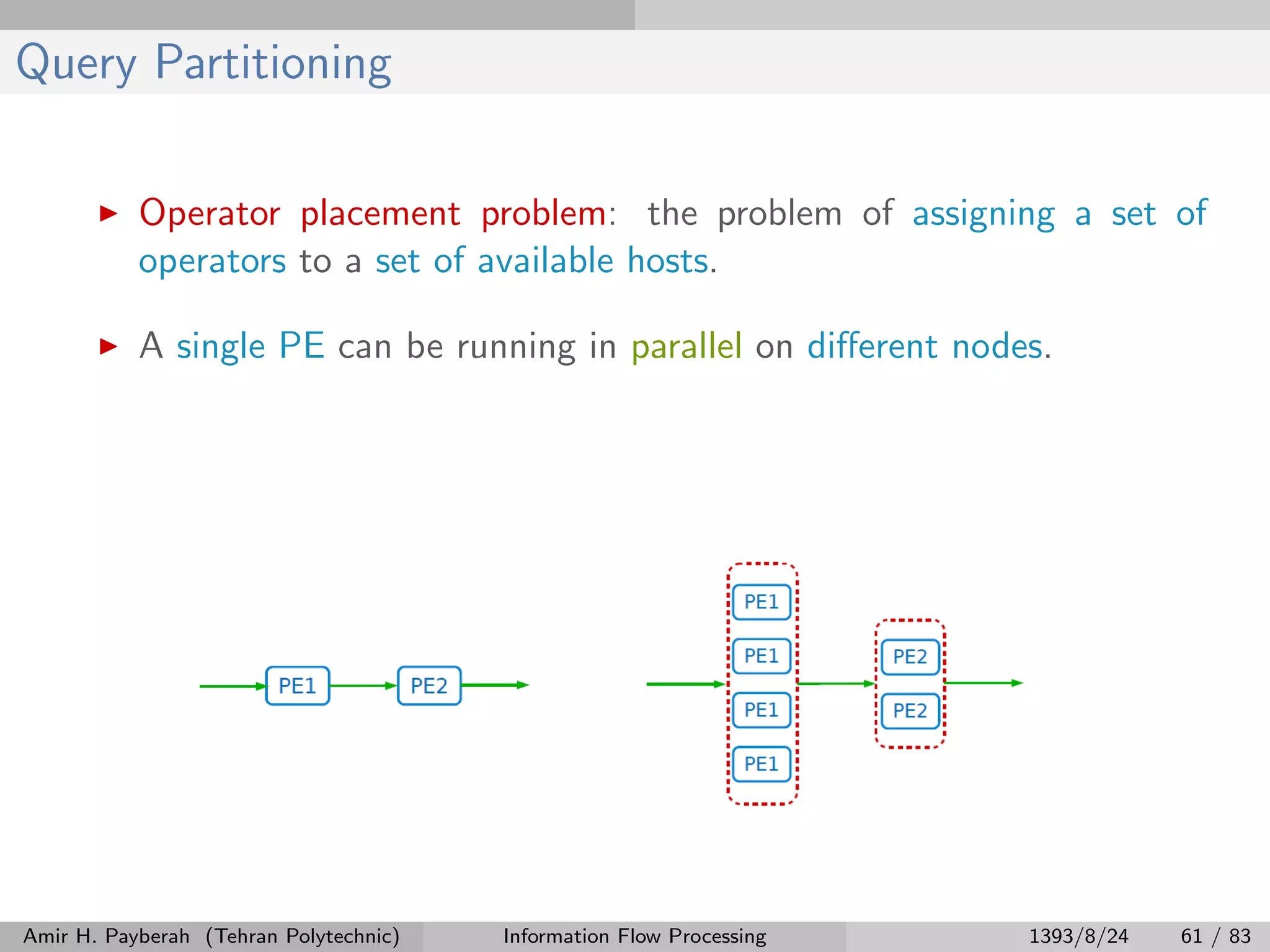 Query Partitioning

▶ Operator placement problem: the problem of assigning a set of operators to a set of available hosts.

▶ A single PE can be running in parallel on different nodes.

PE1
PE2

PE1
PE1
PE1
PE1
PE2
PE2

Amir H. Payberah (Tehran Polytechnic) Information Flow Processing 1393/8/24 61 / 83